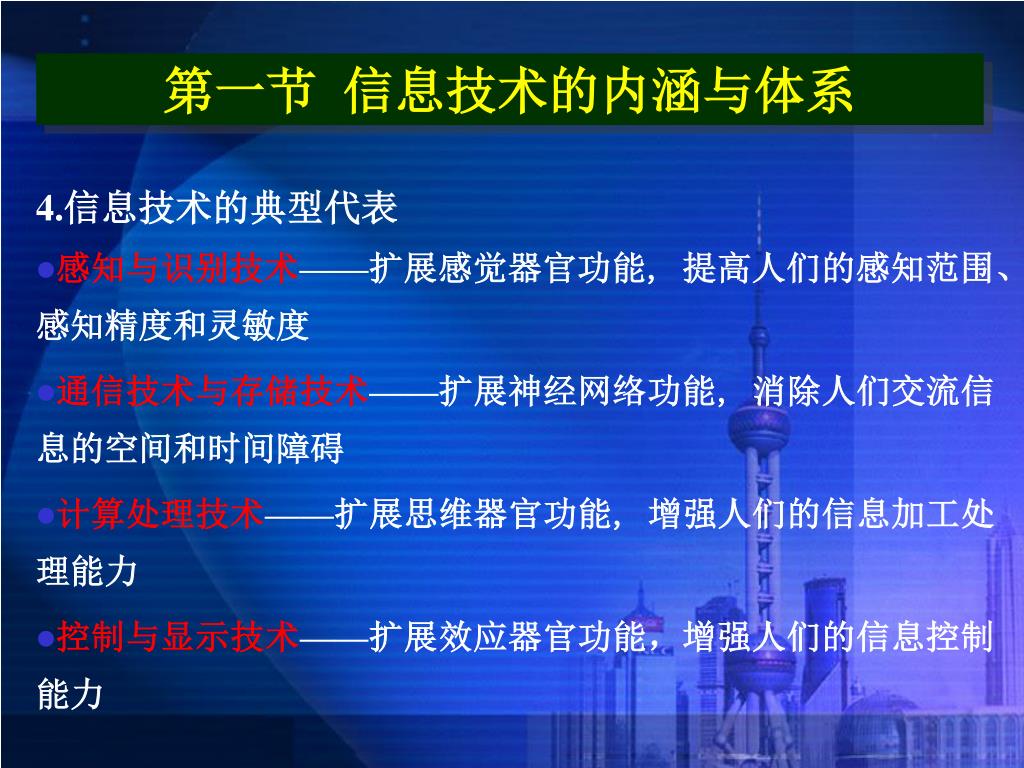 第一节 信息技术的内涵与体系

4.信息技术的典型代表

●感知与识别技术——扩展感觉器官功能，提高人们的感知范围、感知精度和灵敏度

●通信技术与存储技术——扩展神经网络功能，消除人们交流信息的空间和时间障碍

●计算处理技术——扩展思维器官功能，增强人们的信息加工处理能力

●控制与显示技术——扩展效应器官功能，增强人们的信息控制能力